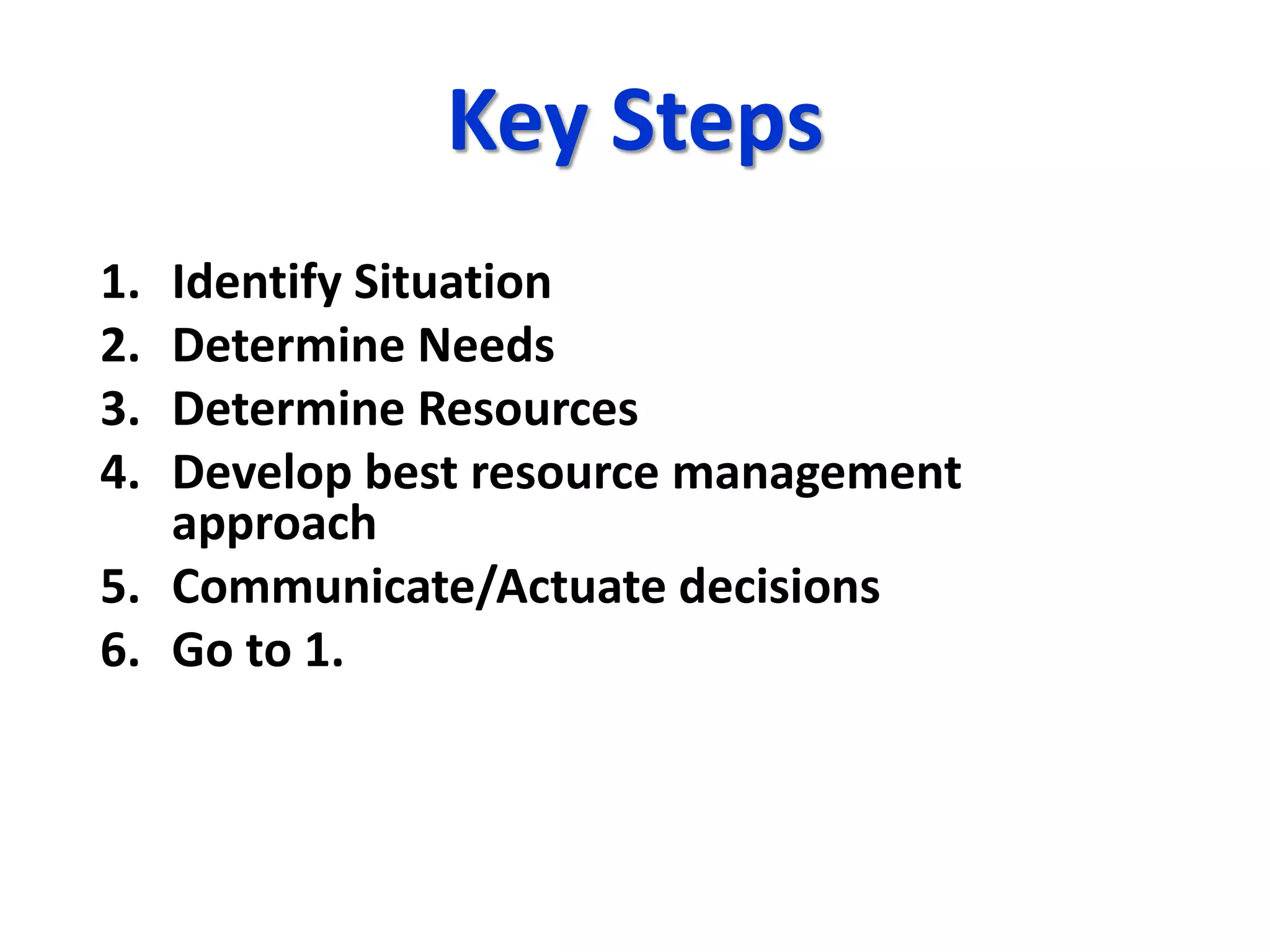 Key Steps

1. Identify Situation
2. Determine Needs
3. Determine Resources
4. Develop best resource management approach
5. Communicate/Actuate decisions
6. Go to 1.